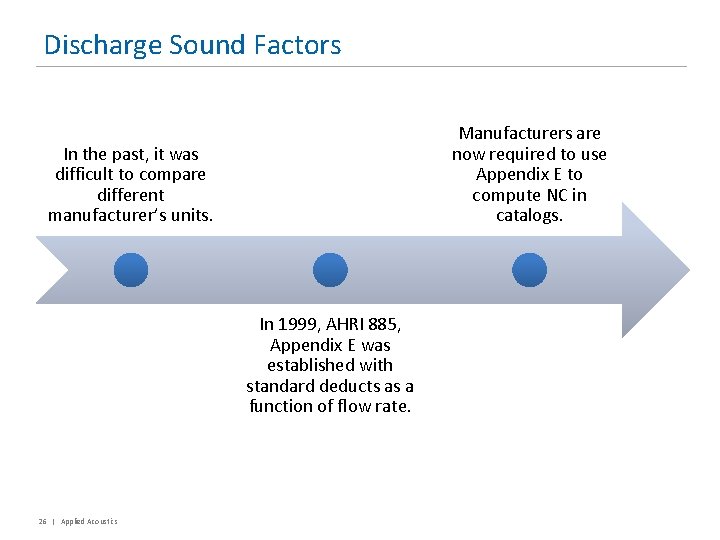 Discharge Sound Factors

In the past, it was difficult to compare different manufacturer's units.

In 1999, AHRI 885, Appendix E was established with standard deducts as a function of flow rate.

Manufacturers are now required to use Appendix E to compute NC in catalogs.

26 | Applied Acoustics